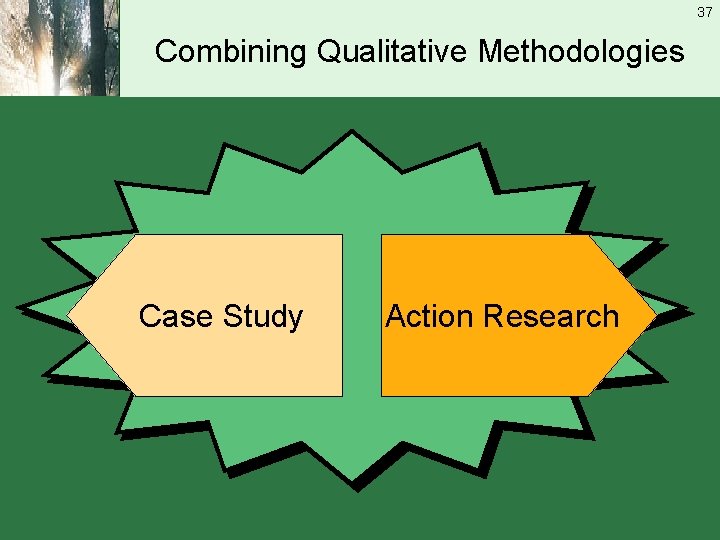 37

Combining Qualitative Methodologies

Case Study

Action Research